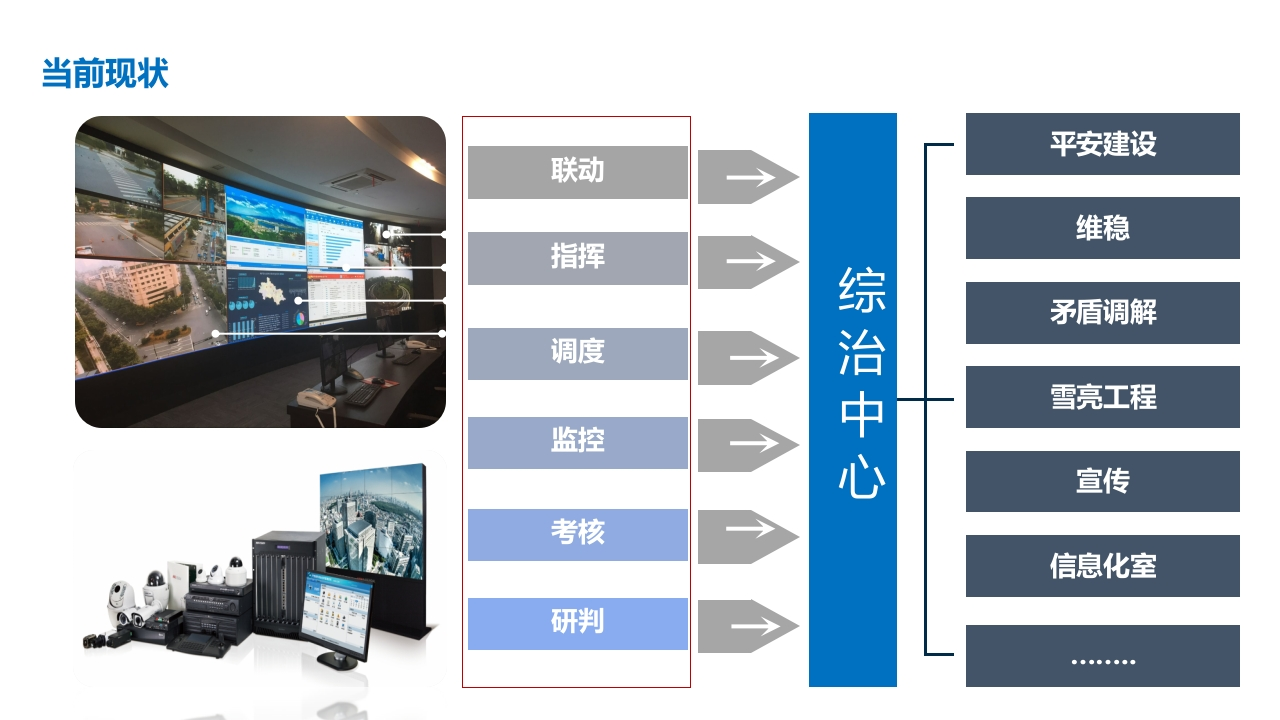 当前现状

联动

指挥

调度

监控

考核

研判

综治中心

平安建设

维稳

矛盾调解

雪亮工程

宣传

信息化室

……..